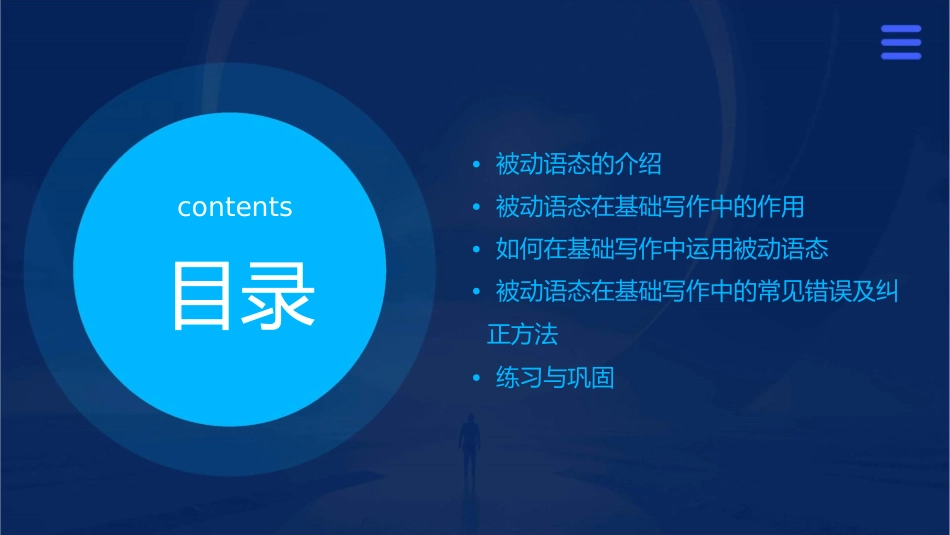 contents

目录

• 被动语态的介绍
• 被动语态在基础写作中的作用
• 如何在基础写作中运用被动语态
• 被动语态在基础写作中的常见错误及纠正方法
• 练习与巩固